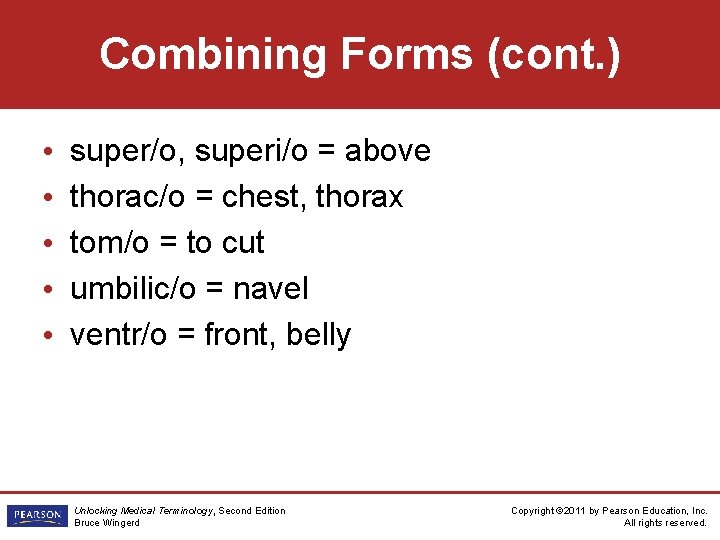 Combining Forms (cont.)

• super/o, superi/o = above
• thorac/o = chest, thorax
• tom/o = to cut
• umbilic/o = navel
• ventr/o = front, belly

PEARSON

Unlocking Medical Terminology, Second Edition
Bruce Wingerd

Copyright ©2011 by Pearson Education, Inc.
All rights reserved.